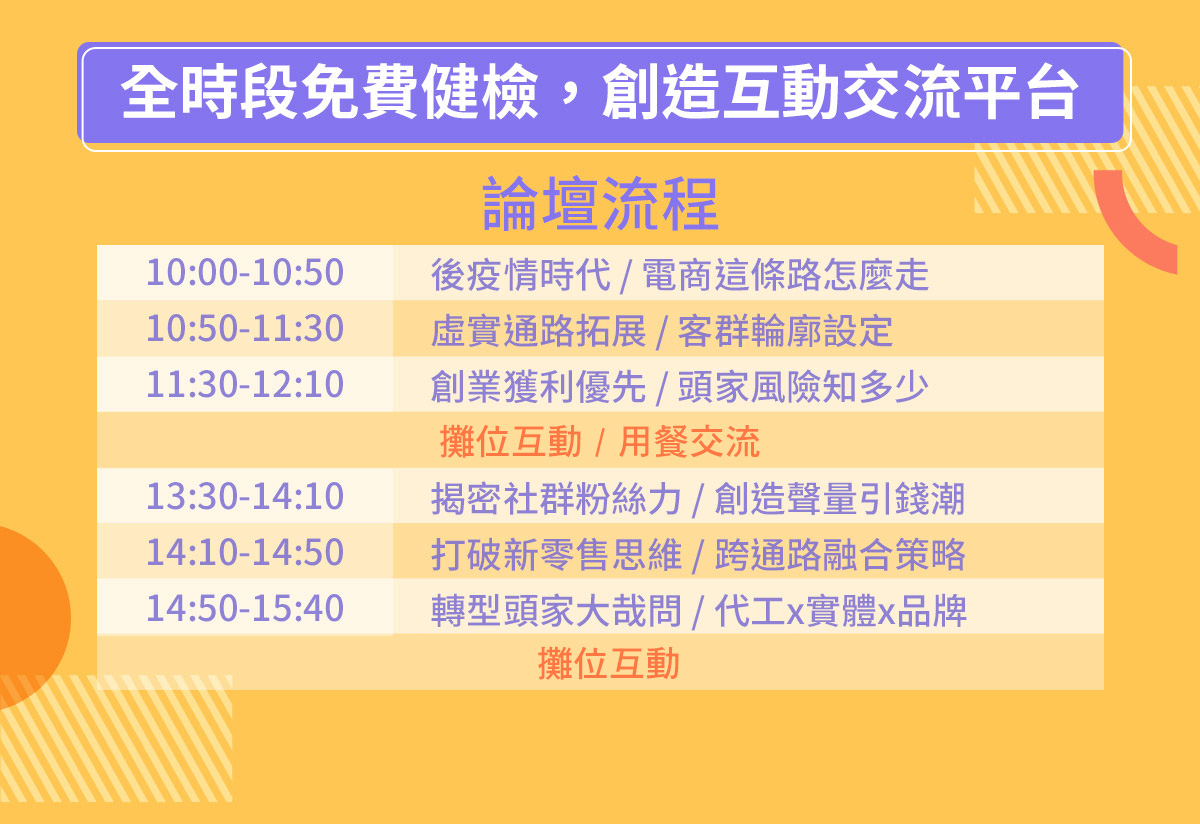 全時段免費健檢，創造互動交流平台

論壇流程

| 10:00-10:50 | 後疫情時代 / 電商這條路怎麼走 |
|---|---|
| 10:50-11:30 | 虛實通路拓展 / 客群輪廓設定 |
| 11:30-12:10 | 創業獲利優先 / 頭家風險知多少 |
| 攤位互動 / 用餐交流 | |
| 13:30-14:10 | 揭密社群粉絲力 / 創造聲量引錢潮 |
| 14:10-14:50 | 打破新零售思維 / 跨通路融合策略 |
| 14:50-15:40 | 轉型頭家大哉問 / 代工x實體x品牌 |
| 攤位互動 | |